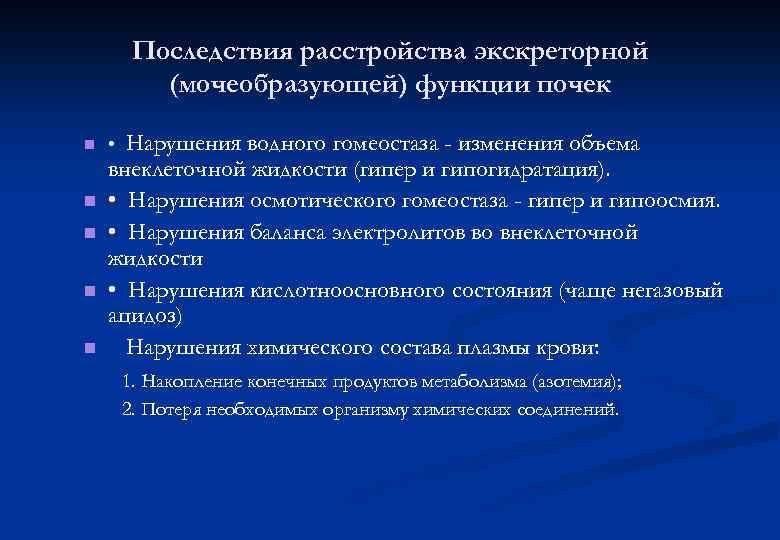 Последствия расстройства экскреторной (мочеобразующей) функции почек

• Нарушения водного гомеостаза - изменения объема внеклеточной жидкости (гипер и гипогидратация).

• Нарушения осмотического гомеостаза - гипер и гипоосмия.

• Нарушения баланса электролитов во внеклеточной жидкости

• Нарушения кислотноосновного состояния (чаще негазовый ацидоз)

Нарушения химического состава плазмы крови:

1. Накопление конечных продуктов метаболизма (азотемия);

2. Потеря необходимых организму химических соединений.